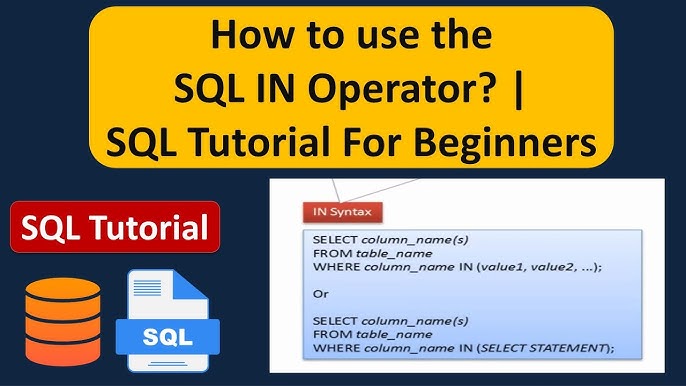 How to use the SQL IN Operator? | SQL Tutorial For Beginners

SQL Tutorial

SQL

IN Syntax

SELECT column_name(s)
FROM table_name
WHERE column_name IN (value1, value2, ...);

Or

SELECT column_name(s)
FROM table_name
WHERE column_name IN (SELECT STATEMENT);